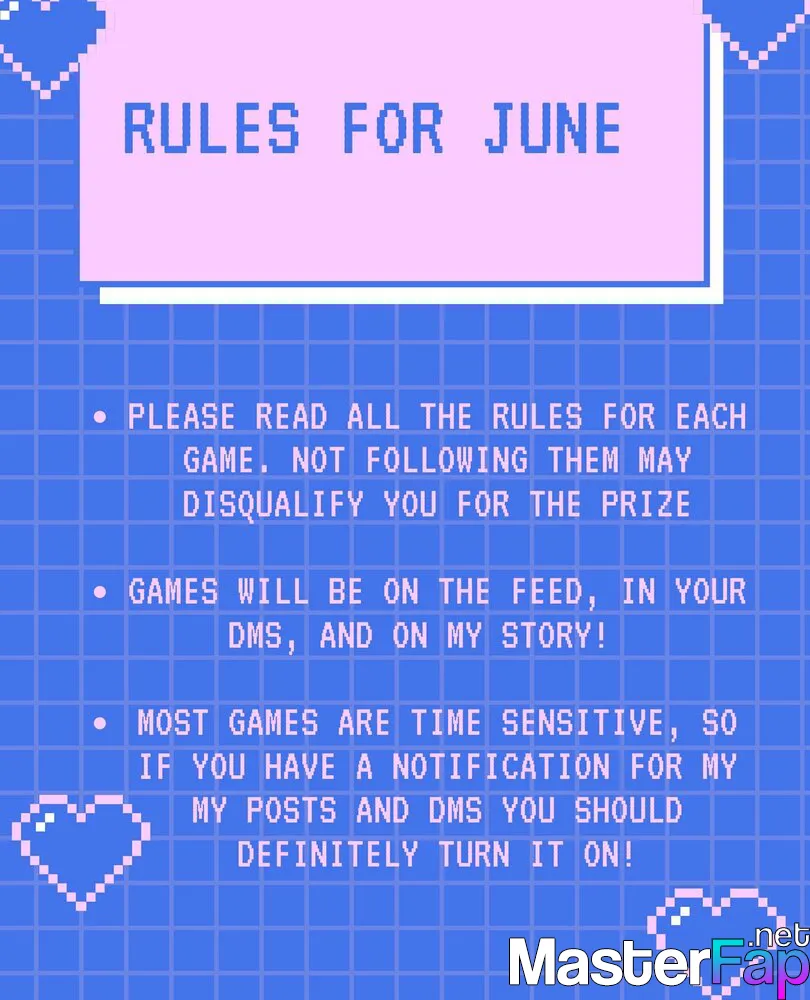 RULES FOR JUNE

• PLEASE READ ALL THE RULES FOR EACH GAME. NOT FOLLOWING THEM MAY DISQUALIFY YOU FOR THE PRIZE

• GAMES WILL BE ON THE FEED, IN YOUR DMS, AND ON MY STORY!

• MOST GAMES ARE TIME SENSITIVE, SO IF YOU HAVE A NOTIFICATION FOR MY MY POSTS AND DMS YOU SHOULD DEFINITELY TURN IT ON!

MasterFap.net